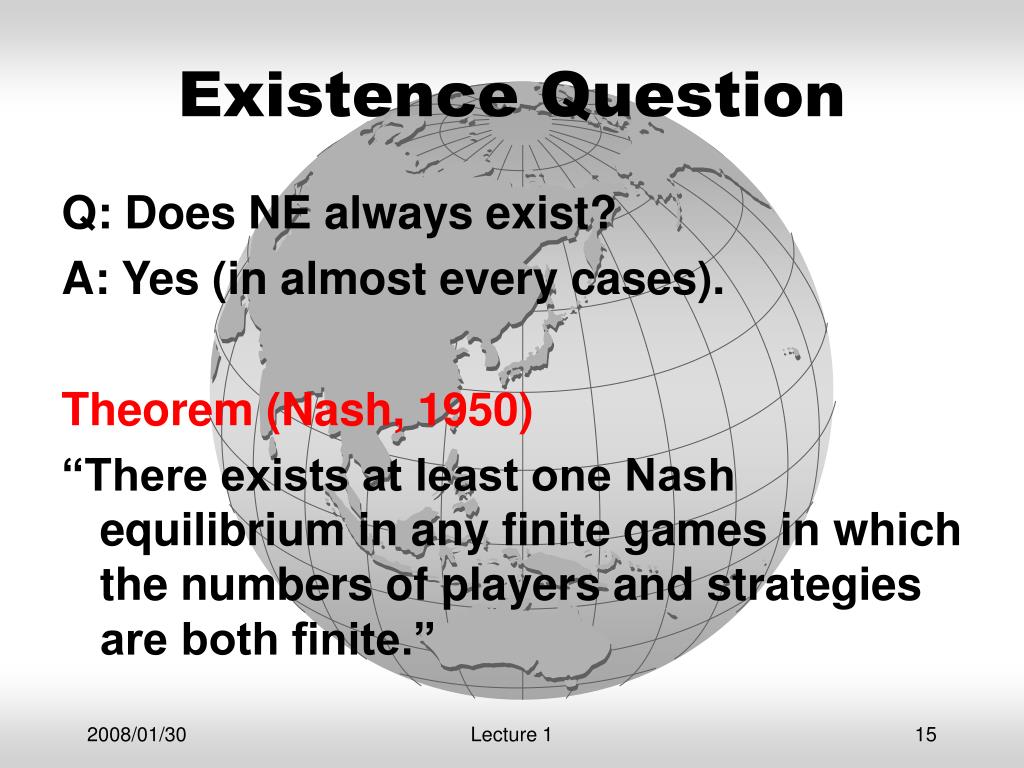 Existence Question

Q: Does NE always exist?

A: Yes (in almost every cases).

Theorem (Nash, 1950)

“There exists at least one Nash equilibrium in any finite games in which the numbers of players and strategies are both finite.”

2008/01/30

Lecture 1

15